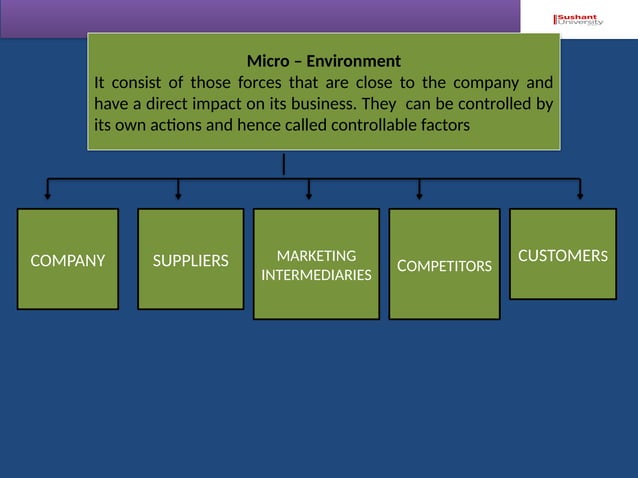 Sushant University

Micro – Environment
It consist of those forces that are close to the company and have a direct impact on its business. They can be controlled by its own actions and hence called controllable factors

COMPANY

SUPPLIERS

MARKETING INTERMEDIARIES

COMPETITORS

CUSTOMERS